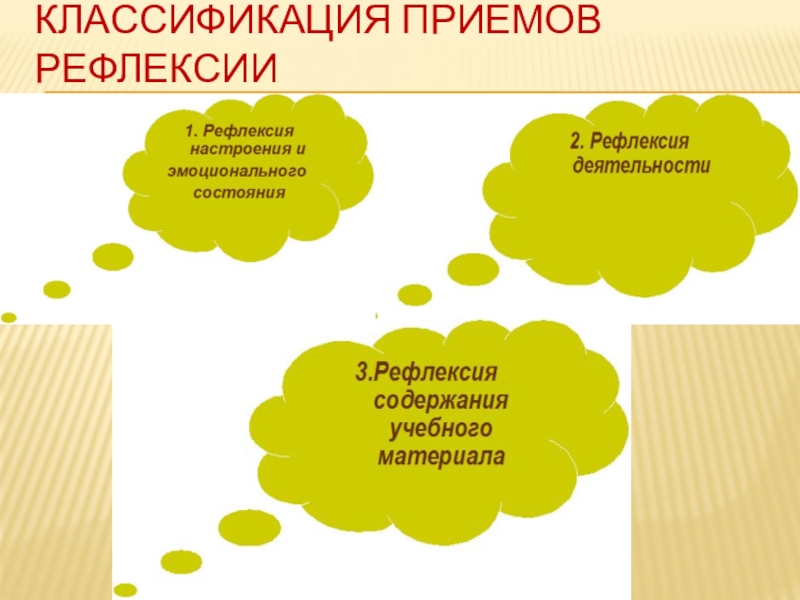 КЛАССИФИКАЦИЯ ПРИЕМОВ РЕФЛЕКСИИ

1. Рефлексия настроения и эмоционального состояния

2. Рефлексия деятельности

3.Рефлексия содержания учебного материала